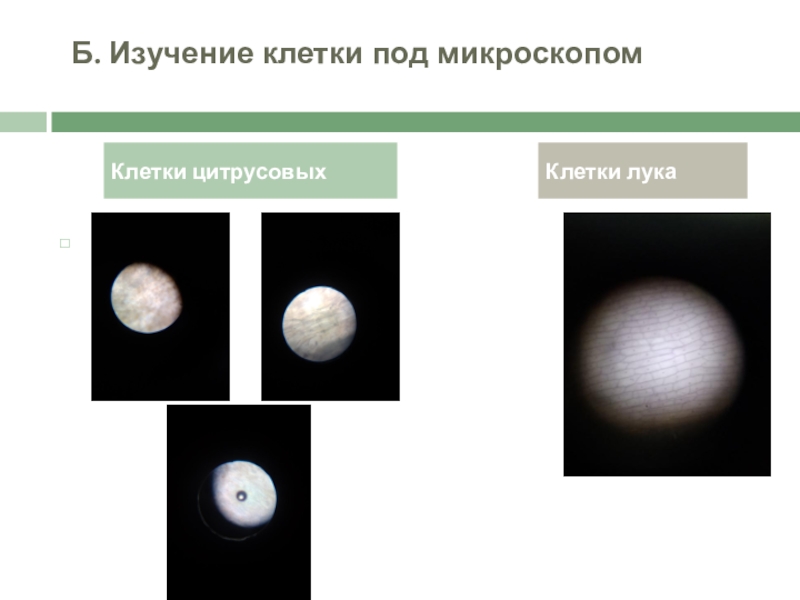 Б. Изучение клетки под микроскопом

Клетки цитрусовых

Клетки лука